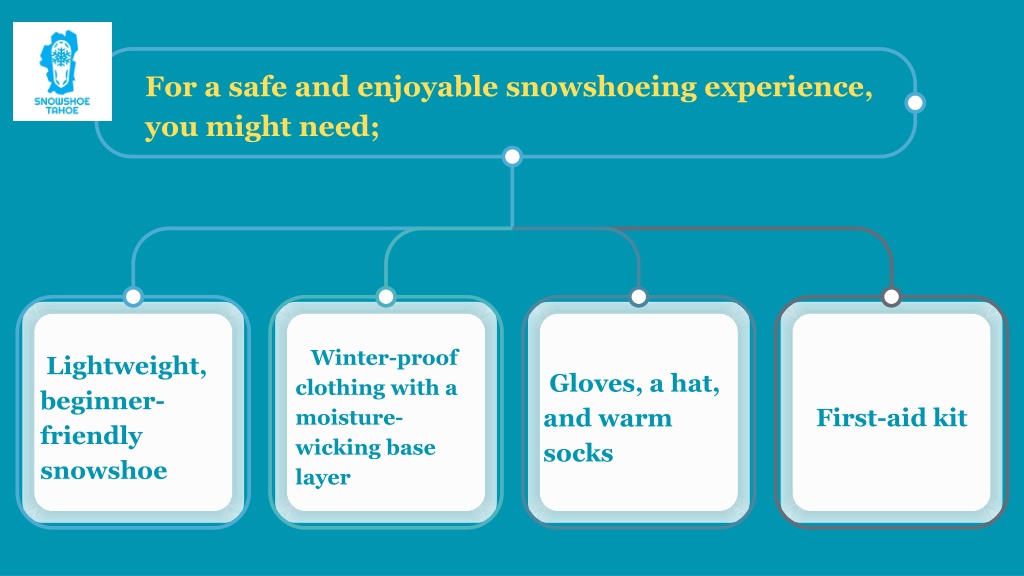 SNOWSHOE TAHOE

For a safe and enjoyable snowshoeing experience, you might need;

Lightweight, beginner-friendly snowshoe

Winter-proof clothing with a moisture-wicking base layer

Gloves, a hat, and warm socks

First-aid kit